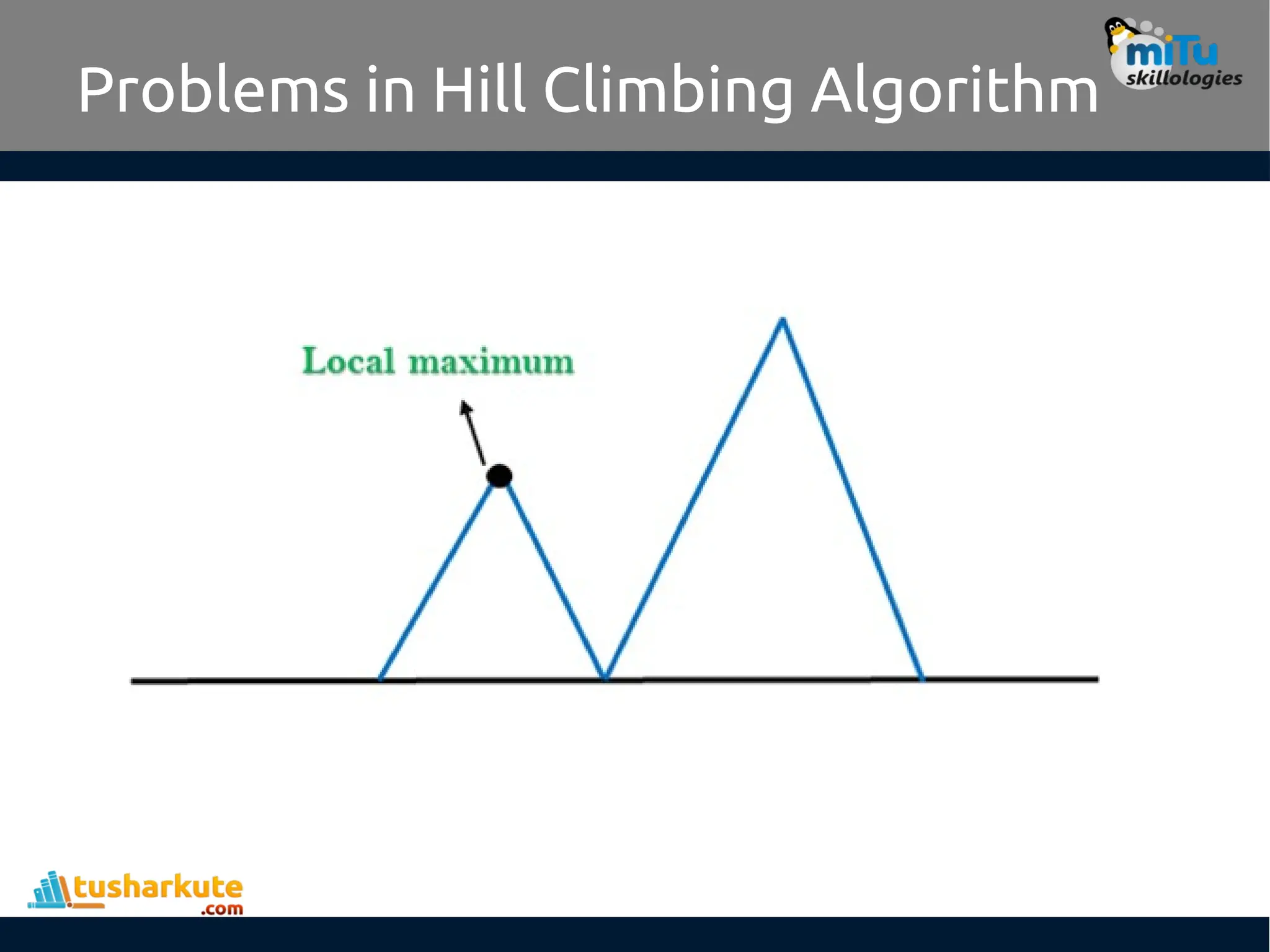 Problems in Hill Climbing Algorithm

miTu skillologies

Local maximum

tusharkute
.com